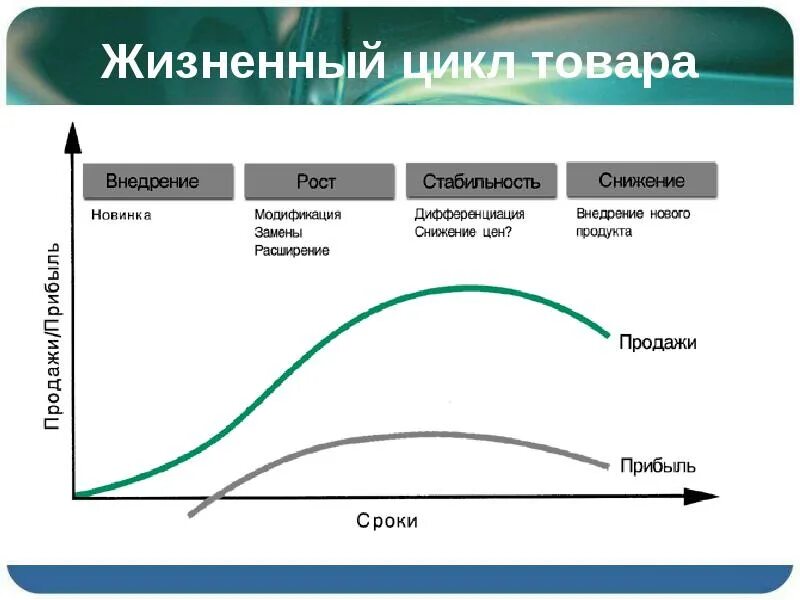 Жизненный цикл товара

Внедрение
Новинка

Рост
Модификация
Замены
Расширение

Стабильность
Дифференциация
Снижение цен?

Снижение
Внедрение нового продукта

Продажи/Прибыль

Продажи

Прибыль

Сроки